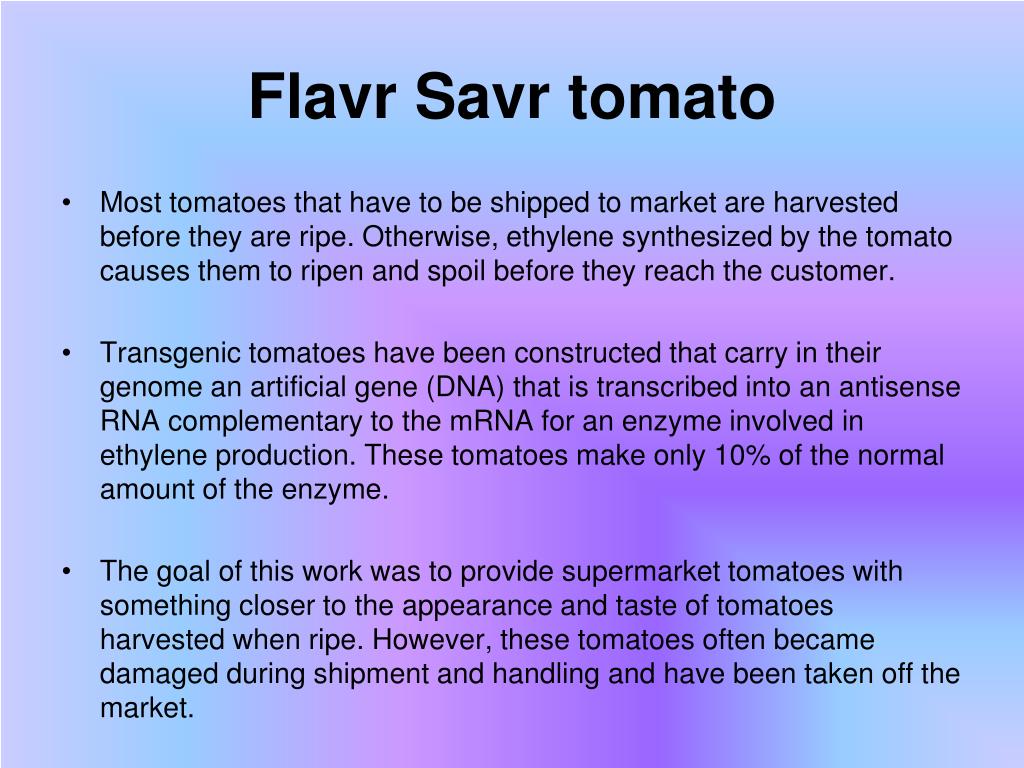 Flavr Savr tomato

• Most tomatoes that have to be shipped to market are harvested before they are ripe. Otherwise, ethylene synthesized by the tomato causes them to ripen and spoil before they reach the customer.

• Transgenic tomatoes have been constructed that carry in their genome an artificial gene (DNA) that is transcribed into an antisense RNA complementary to the mRNA for an enzyme involved in ethylene production. These tomatoes make only 10% of the normal amount of the enzyme.

• The goal of this work was to provide supermarket tomatoes with something closer to the appearance and taste of tomatoes harvested when ripe. However, these tomatoes often became damaged during shipment and handling and have been taken off the market.